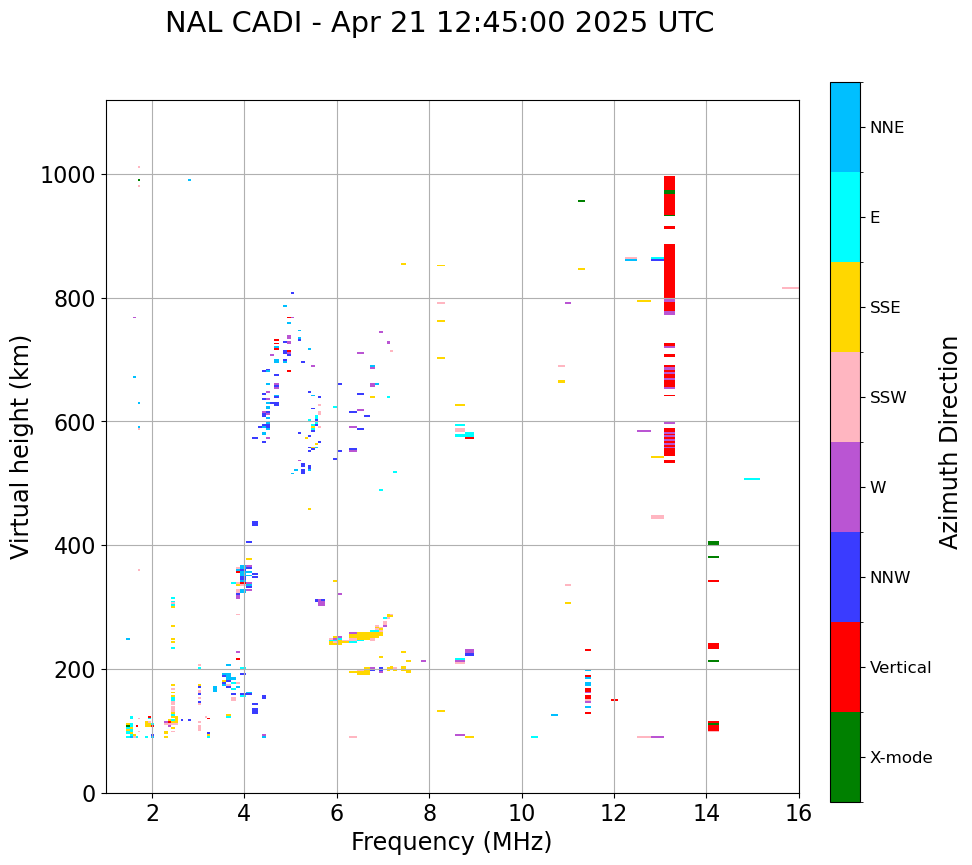 NAL CADI - Apr 21 12:45:00 2025 UTC

Virtual height (km)

1000
800
600
400
200
0

2 4 6 8 10 12 14 16

Frequency (MHz)

NNE
E
SSE
SSW
W
NNW
Vertical
X-mode

Azimuth Direction